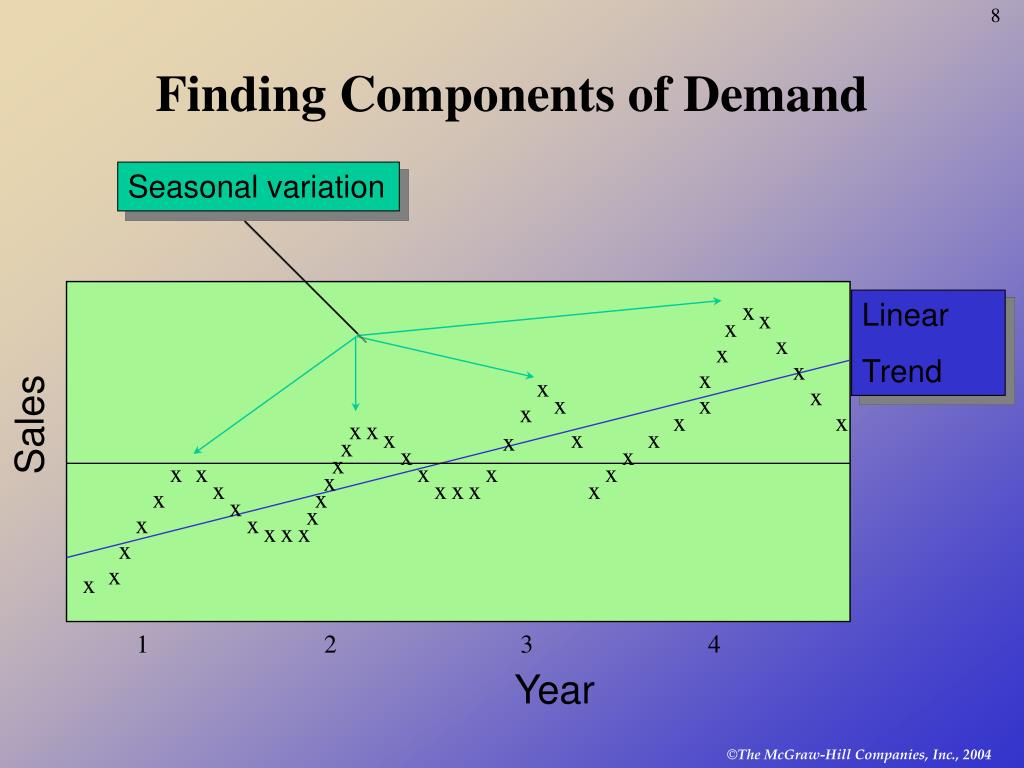 8

Finding Components of Demand

Seasonal variation

Linear
Trend

Sales

1
2
3
4

Year

©The McGraw-Hill Companies, Inc., 2004